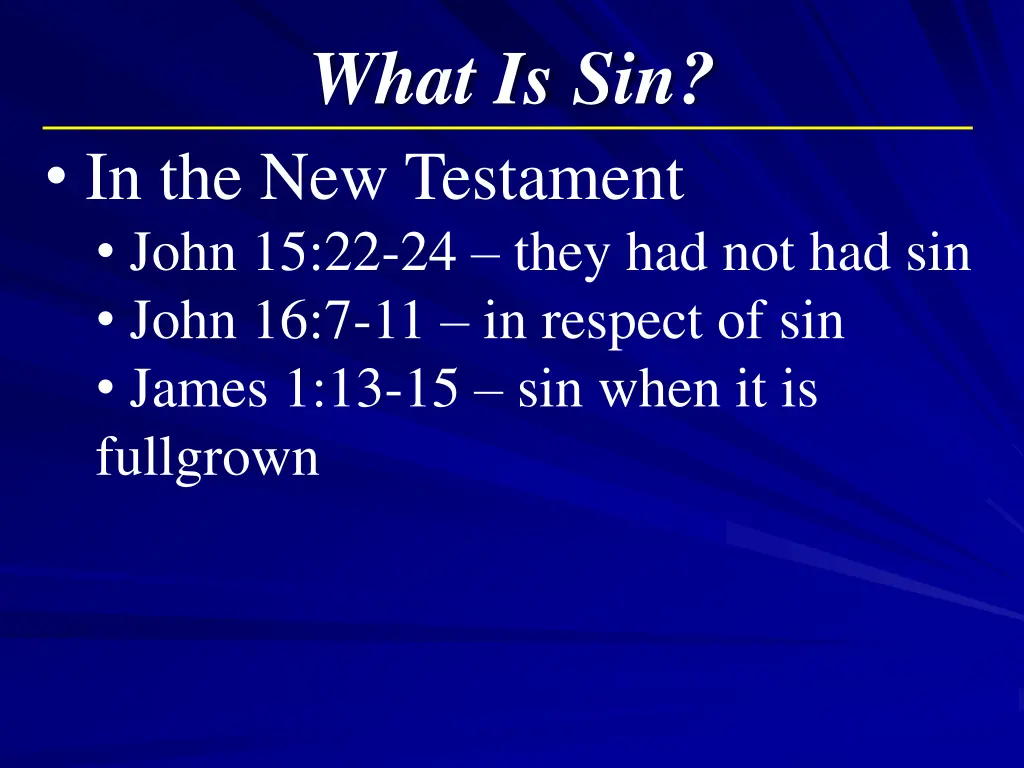 What Is Sin?

• In the New Testament
• John 15:22-24 – they had not had sin
• John 16:7-11 – in respect of sin
• James 1:13-15 – sin when it is fullgrown